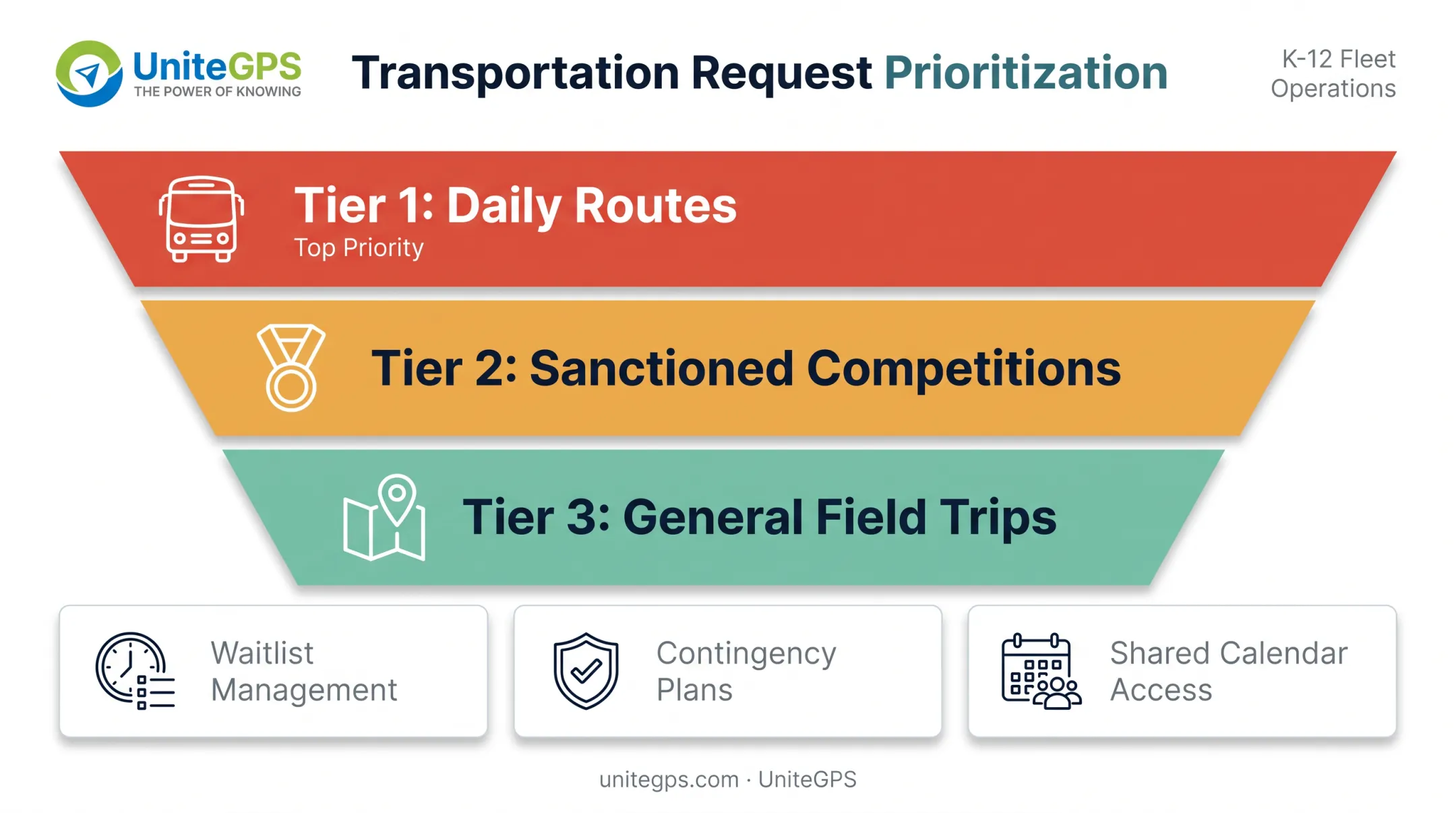 UniteGPS
THE POWER OF KNOWING

Transportation Request Prioritization

K-12 Fleet Operations

Tier 1: Daily Routes
Top Priority

Tier 2: Sanctioned Competitions

Tier 3: General Field Trips

Waitlist Management

Contingency Plans

Shared Calendar Access

unitegps.com · UniteGPS